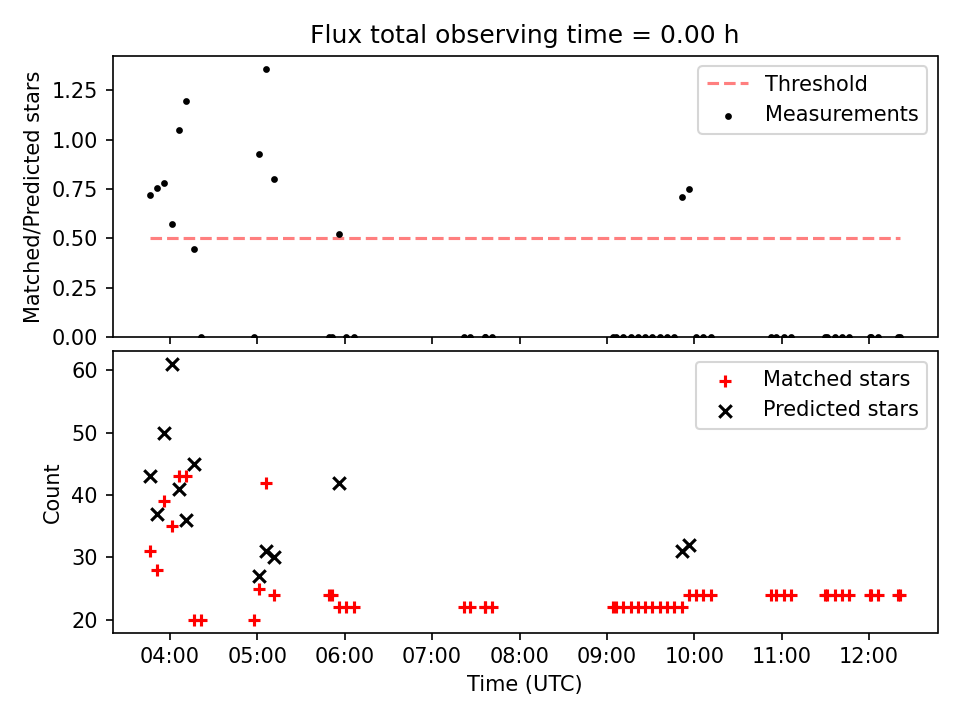 Flux total observing time = 0.00 h

Matched/Predicted stars

1.25
1.00
0.75
0.50
0.25
0.00

Threshold
Measurements

Count

60
50
40
30
20

Matched stars
Predicted stars

04:00 05:00 06:00 07:00 08:00 09:00 10:00 11:00 12:00

Time (UTC)